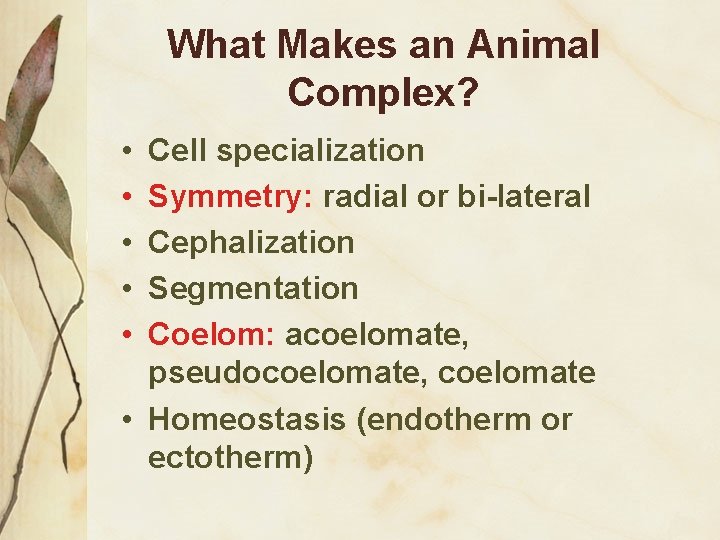 What Makes an Animal Complex?

• Cell specialization
• Symmetry: radial or bi-lateral
• Cephalization
• Segmentation
• Coelom: acoelomate, pseudocoelomate, coelomate
• Homeostasis (endotherm or ectotherm)